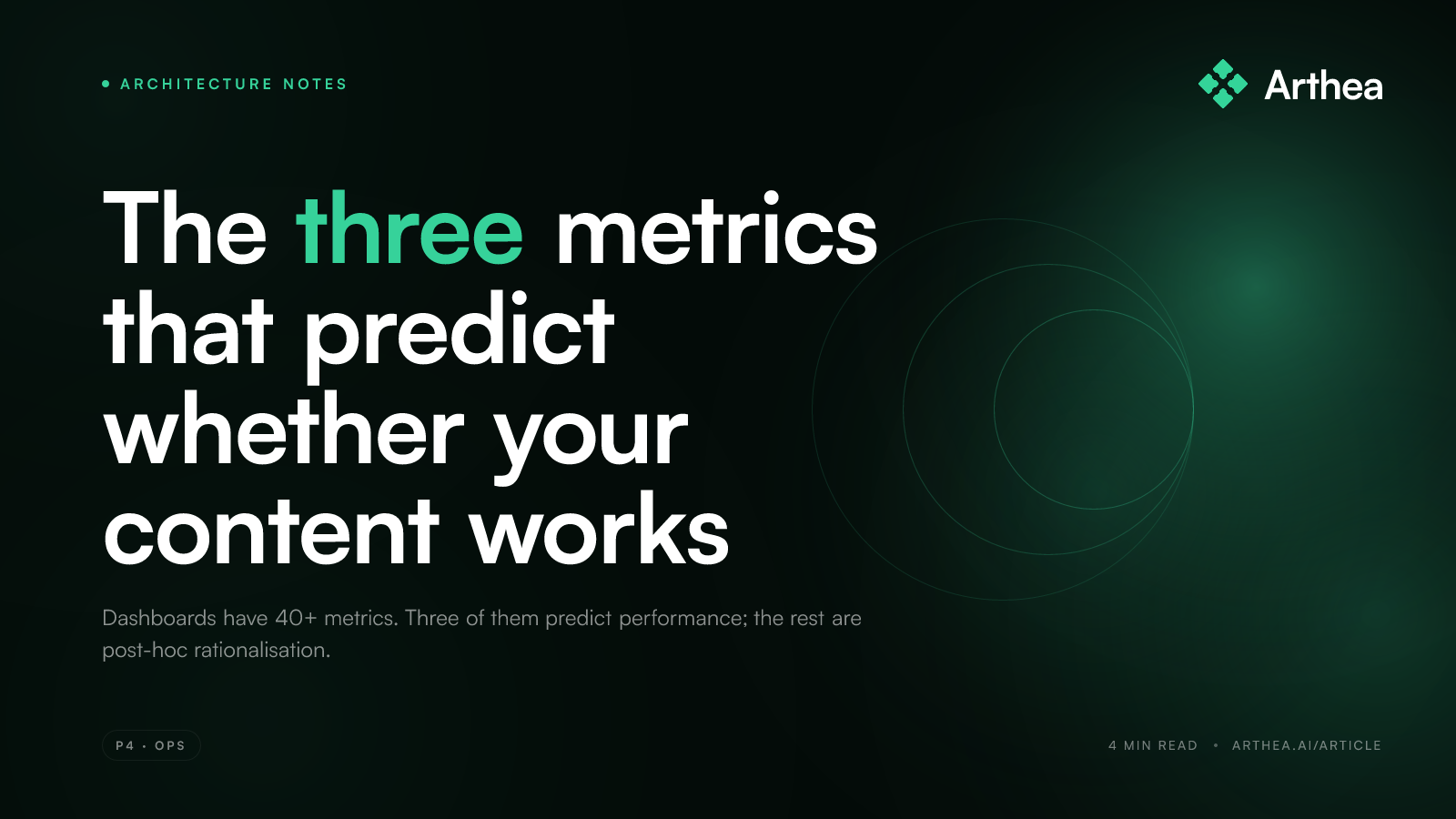 ARCHITECTURE NOTES

Arthea

The three metrics that predict whether your content works

Dashboards have 40+ metrics. Three of them predict performance; the rest are post-hoc rationalisation.

P4 · OPS

4 MIN READ • ARTHEA.AI/ARTICLE